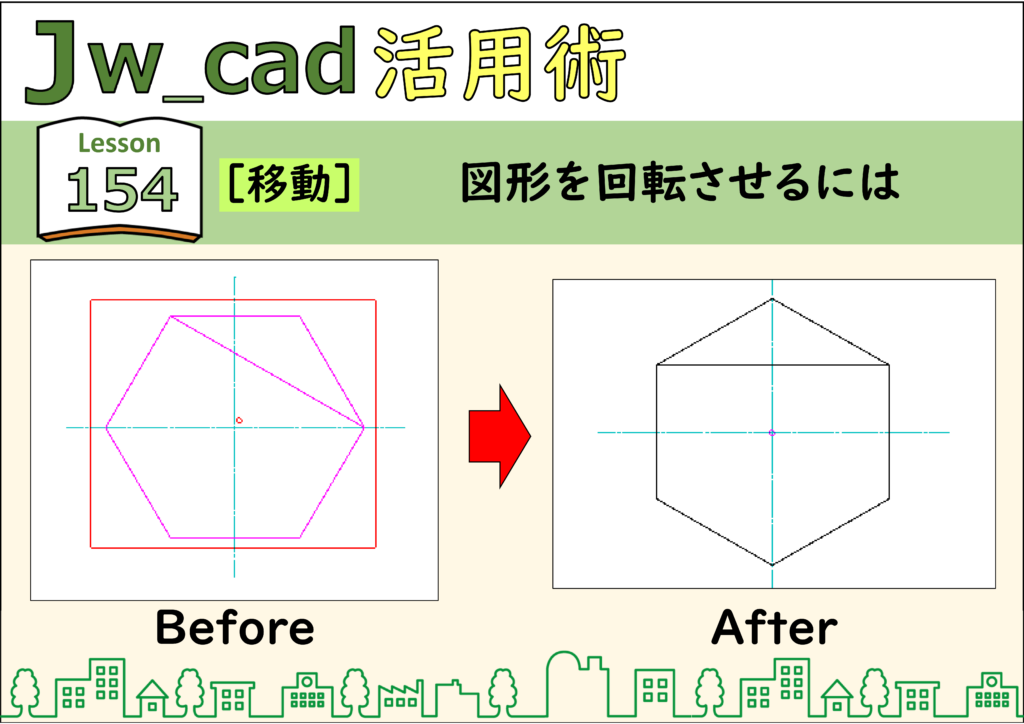 Jw_cad 活用術

Lesson 154

［移動］

図形を回転させるには

Before

After